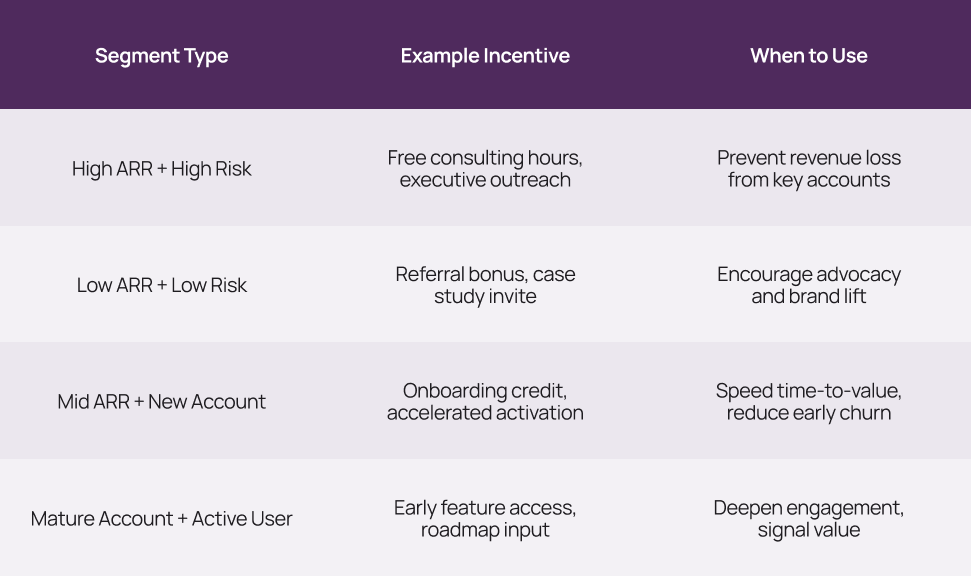 | Segment Type | Example Incentive | When to Use |
|---|---|---|
| High ARR + High Risk | Free consulting hours, executive outreach | Prevent revenue loss from key accounts |
| Low ARR + Low Risk | Referral bonus, case study invite | Encourage advocacy and brand lift |
| Mid ARR + New Account | Onboarding credit, accelerated activation | Speed time-to-value, reduce early churn |
| Mature Account + Active User | Early feature access, roadmap input | Deepen engagement, signal value |